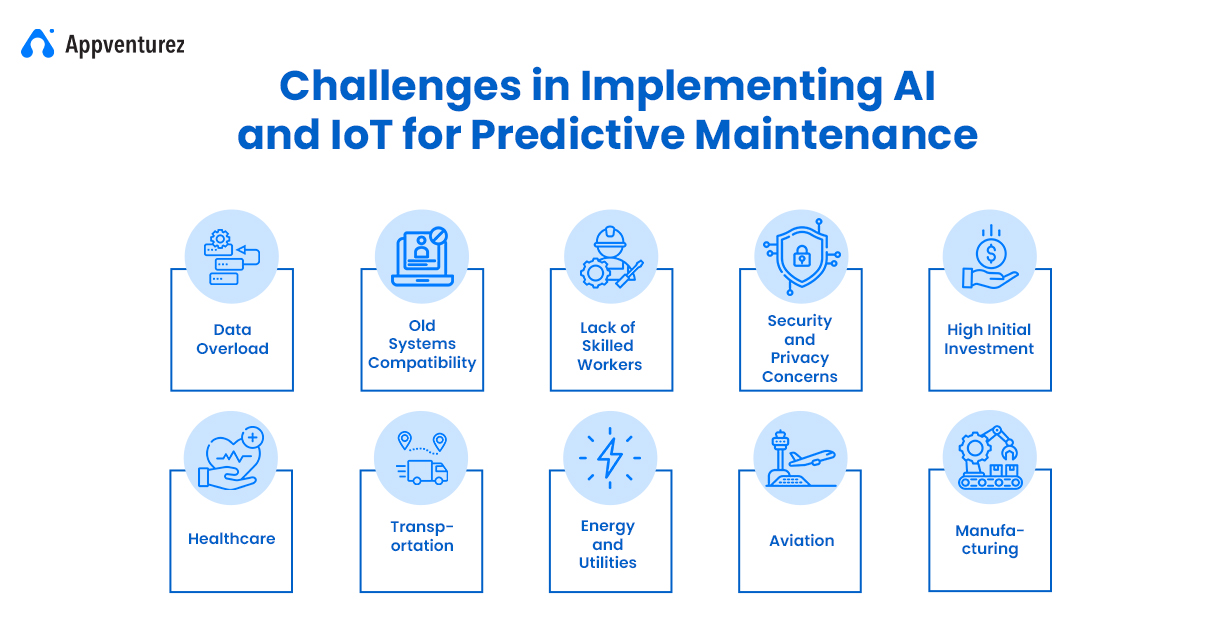 Appventurez

Challenges in Implementing AI and IoT for Predictive Maintenance

Data Overload

Old Systems Compatibility

Lack of Skilled Workers

Security and Privacy Concerns

High Initial Investment

Healthcare

Transportation

Energy and Utilities

Aviation

Manufacturing